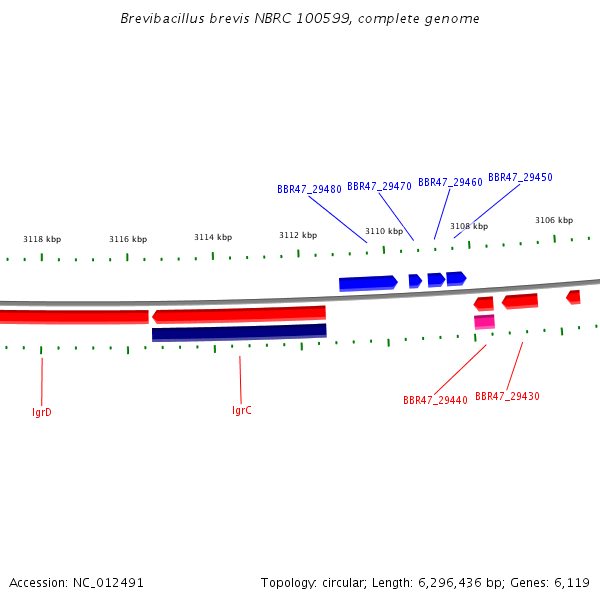 Brevibacillus brevis NBRC 100599, complete genome

BBR47_29480 BBR47_29470 BBR47_29460 BBR47_29450

3118 kbp 3116 kbp 3114 kbp 3112 kbp 3110 kbp 3108 kbp 3106 kbp

lgrD lgrC BBR47_29440 BBR47_29430

Accession: NC_012491

Topology: circular; Length: 6,296,436 bp; Genes: 6,119